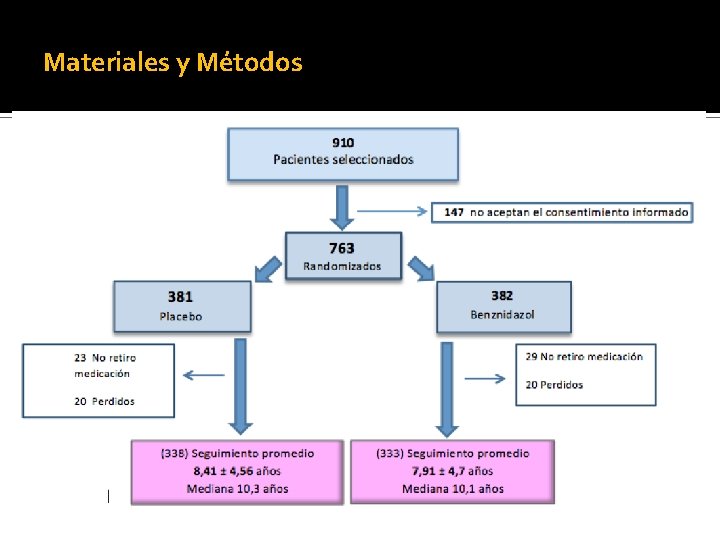 Materiales y Métodos

910
Pacientes seleccionados

147 no aceptan el consentimiento informado

763
Randomizados

381
Placebo

382
Benznidazol

23 No retiro medicación

20 Perdidos

29 No retiro medicación

20 Perdidos

(338) Seguimiento promedio
8,41 ± 4,56 años
Mediana 10,3 años

(333) Seguimiento promedio
7,91 ± 4,7 años
Mediana 10,1 años